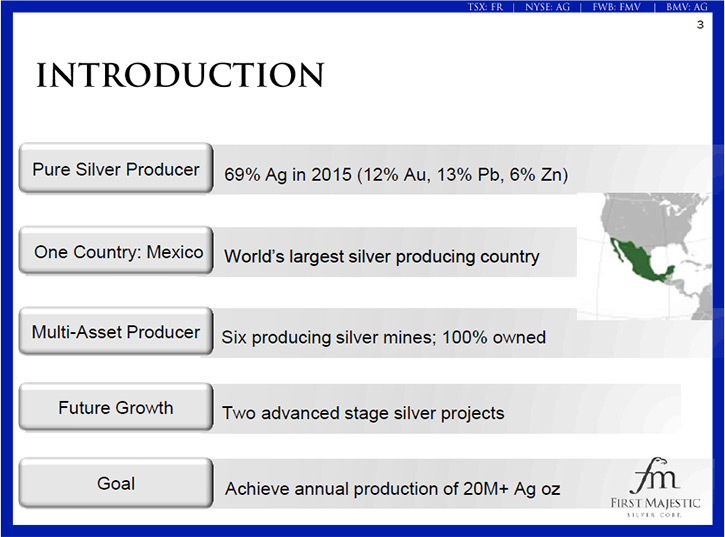 TSX: FR | NYSE: AG | FWB: FMV | BMV: AG

3

INTRODUCTION

Pure Silver Producer

69% Ag in 2015 (12% Au, 13% Pb, 6% Zn)

One Country: Mexico

World's largest silver producing country

Multi-Asset Producer

Six producing silver mines; 100% owned

Future Growth

Two advanced stage silver projects

Goal

Achieve annual production of 20M+ Ag oz

fm
FIRST MAJESTIC
SILVER CORP.